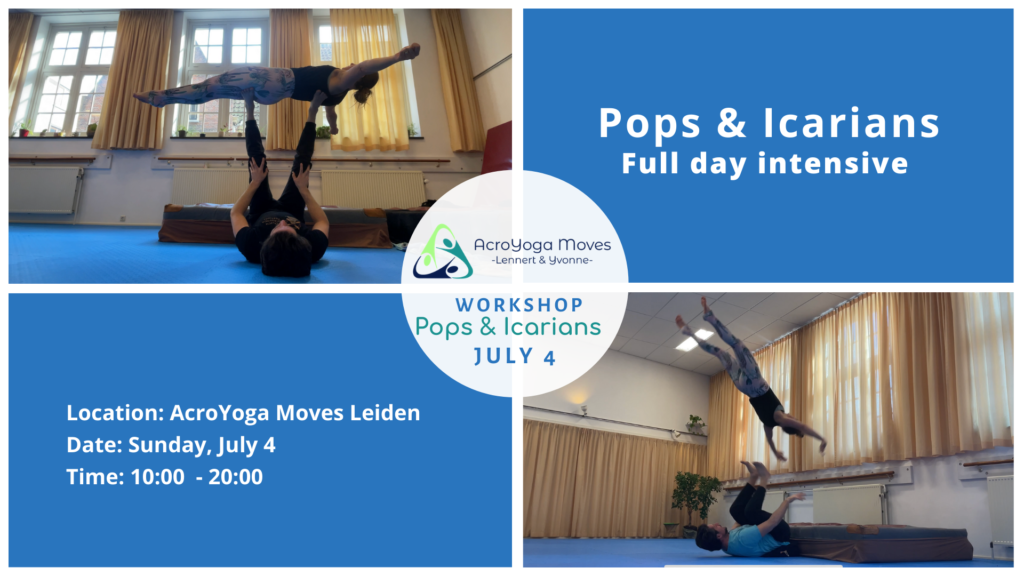 Pops & Icarians
Full day intensive

AcroYoga Moves
-Lennert & Yvonne-

WORKSHOP
Pops & Icarians
JULY 4

Location: AcroYoga Moves Leiden
Date: Sunday, July 4
Time: 10:00 - 20:00